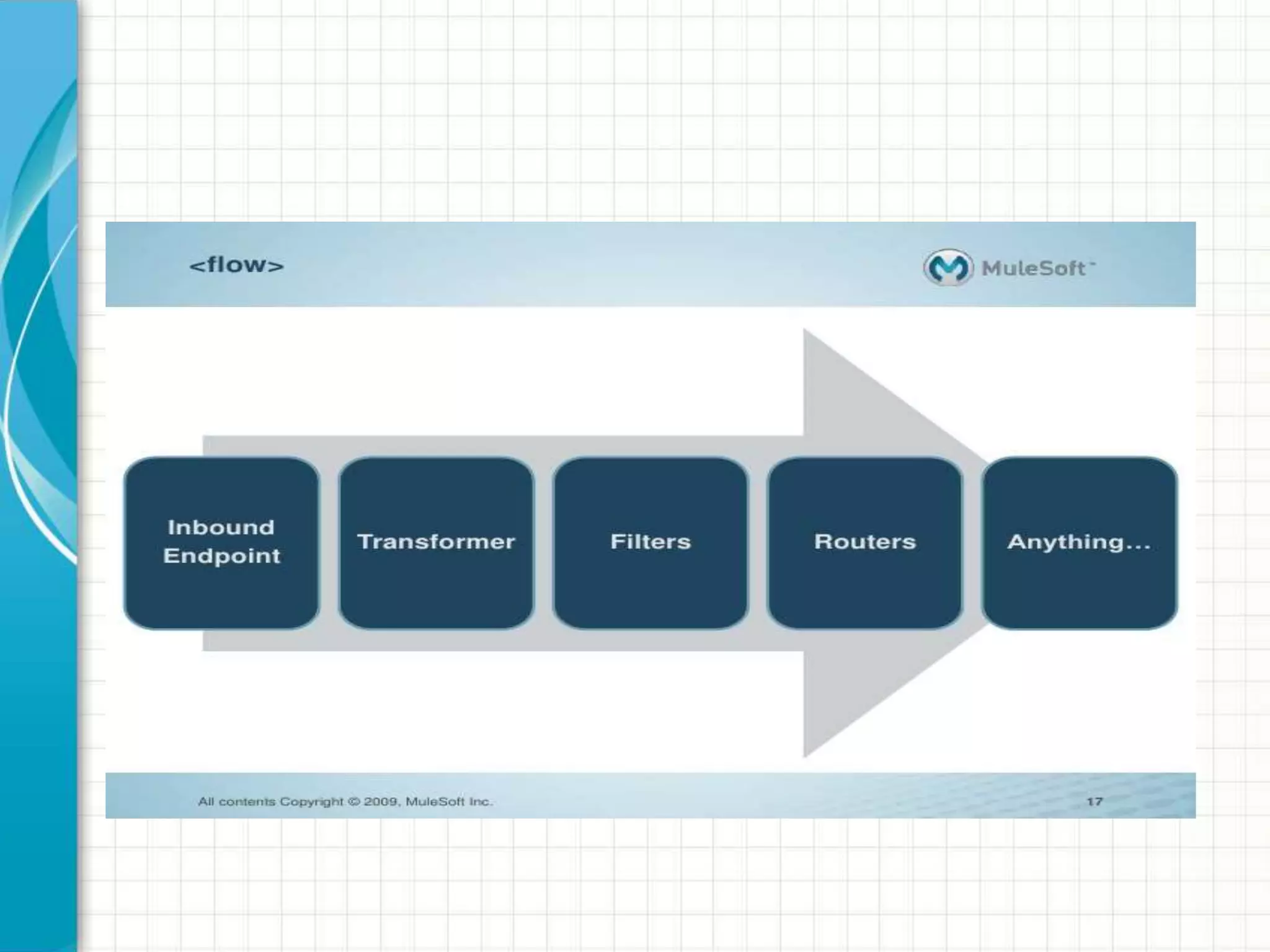 <flow>

MuleSoft™

Inbound Endpoint

Transformer

Filters

Routers

Anything...

All contents Copyright © 2009, MuleSoft Inc.

17